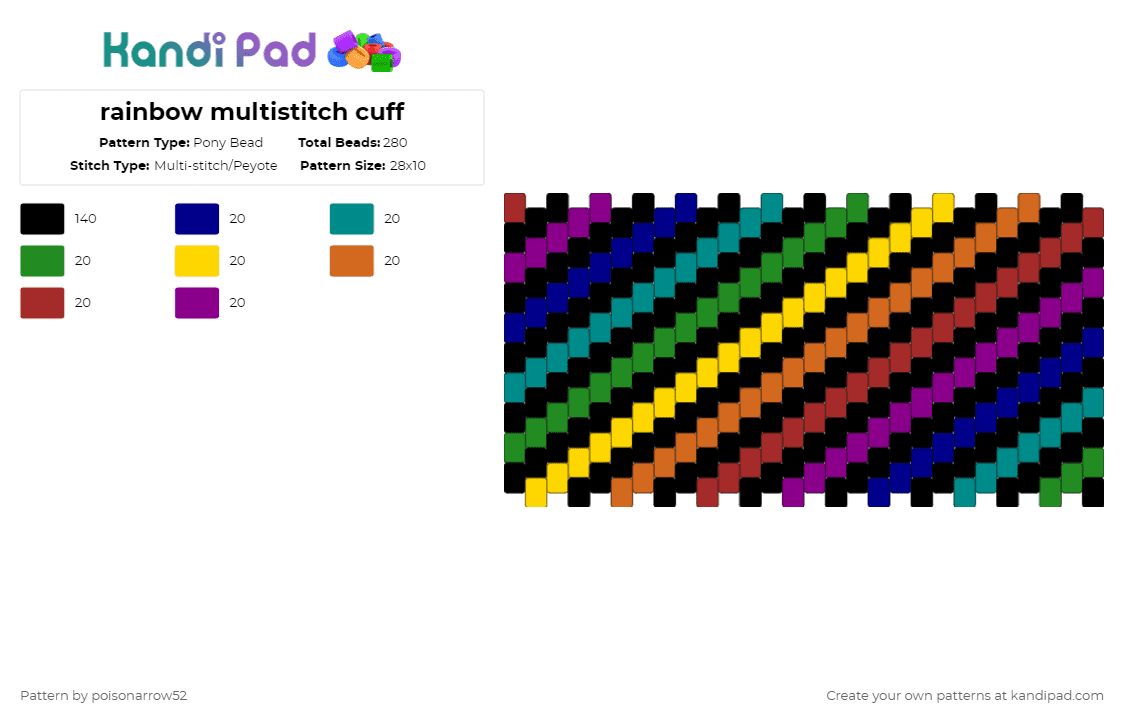 Kandi Pad

rainbow multistitch cuff

Pattern Type: Pony Bead
Total Beads: 280
Stitch Type: Multi-stitch/Peyote
Pattern Size: 28x10

140
20
20
20
20
20
20
20

Pattern by poisonarrow52

Create your own patterns at kandipad.com